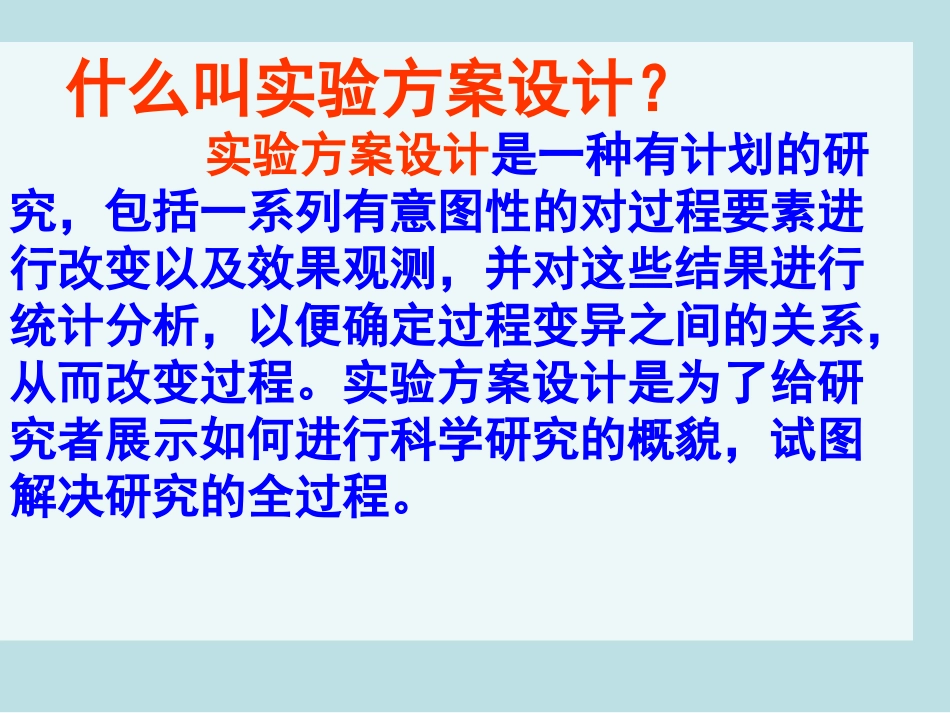 什么叫实验方案设计？

实验方案设计是一种有计划的研究，包括一系列有意图性的对过程要素进行改变以及效果观测，并对这些结果进行统计分析，以便确定过程变异之间的关系，从而改变过程。实验方案设计是为了给研究者展示如何进行科学研究的概貌，试图解决研究的全过程。